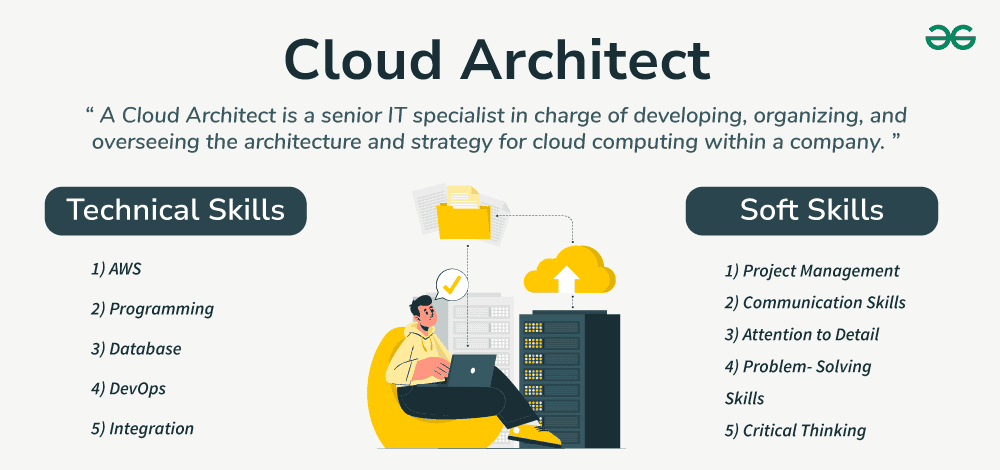 Cloud Architect

“ A Cloud Architect is a senior IT specialist in charge of developing, organizing, and overseeing the architecture and strategy for cloud computing within a company. ”

Technical Skills

1) AWS
2) Programming
3) Database
4) DevOps
5) Integration

Soft Skills

1) Project Management
2) Communication Skills
3) Attention to Detail
4) Problem- Solving Skills
5) Critical Thinking